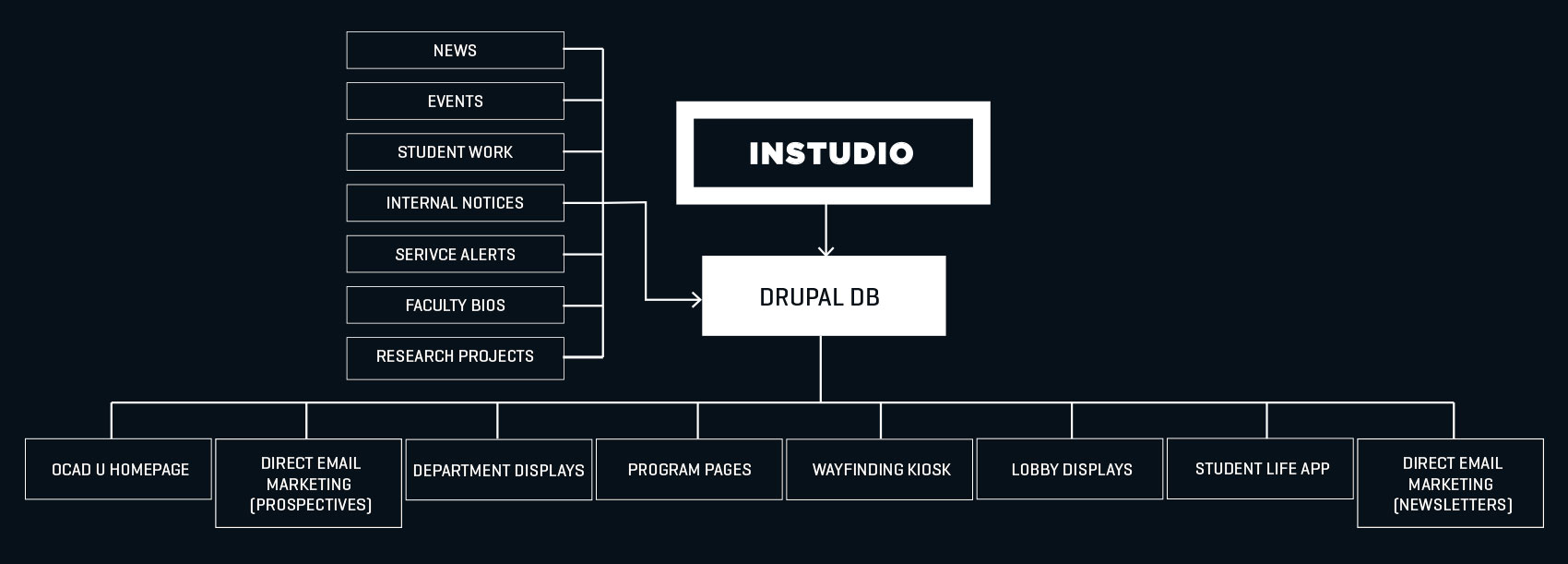 NEWS

EVENTS

STUDENT WORK

INTERNAL NOTICES

SERIVCE ALERTS

FACULTY BIOS

RESEARCH PROJECTS

INSTUDIO

DRUPAL DB

OCAD U HOMEPAGE

DIRECT EMAIL MARKETING (PROSPECTIVES)

DEPARTMENT DISPLAYS

PROGRAM PAGES

WAYFINDING KIOSK

LOBBY DISPLAYS

STUDENT LIFE APP

DIRECT EMAIL MARKETING (NEWSLETTERS)